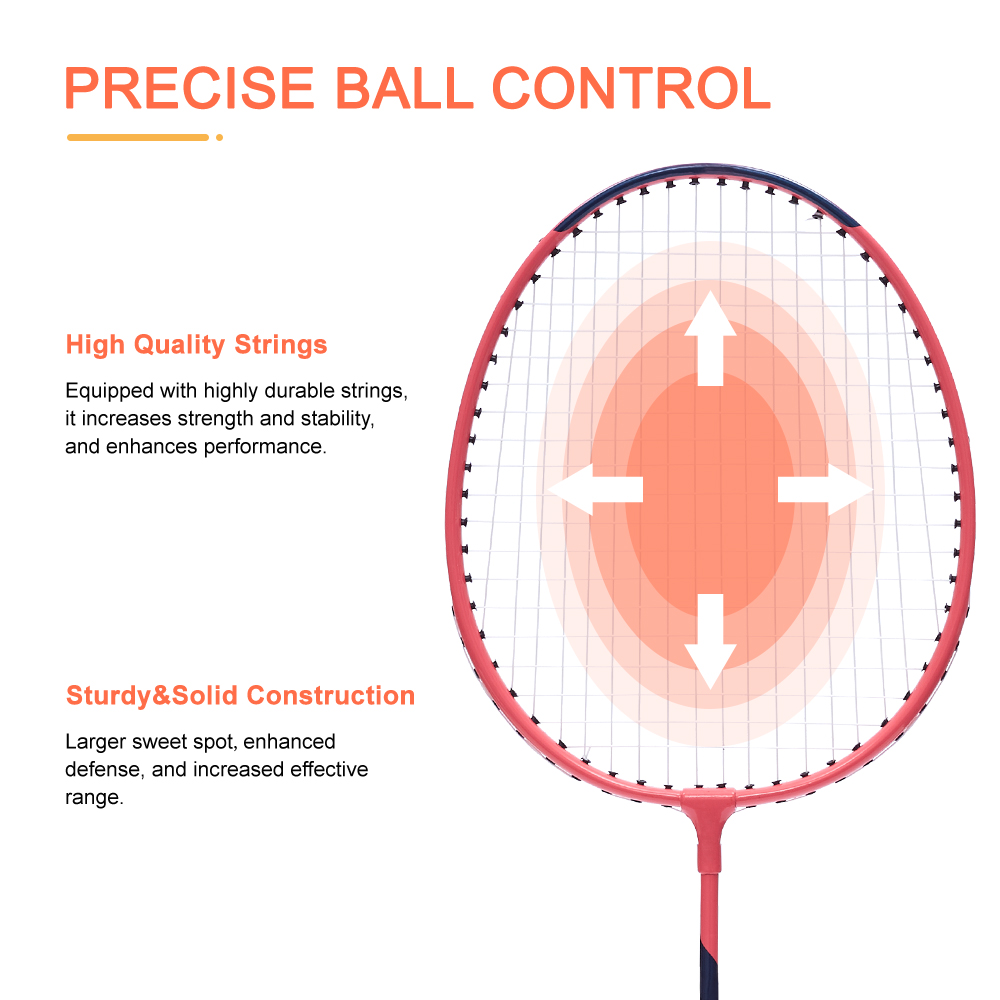 PRECISE BALL CONTROL

High Quality Strings

Equipped with highly durable strings, it increases strength and stability, and enhances performance.

Sturdy&Solid Construction

Larger sweet spot, enhanced defense, and increased effective range.